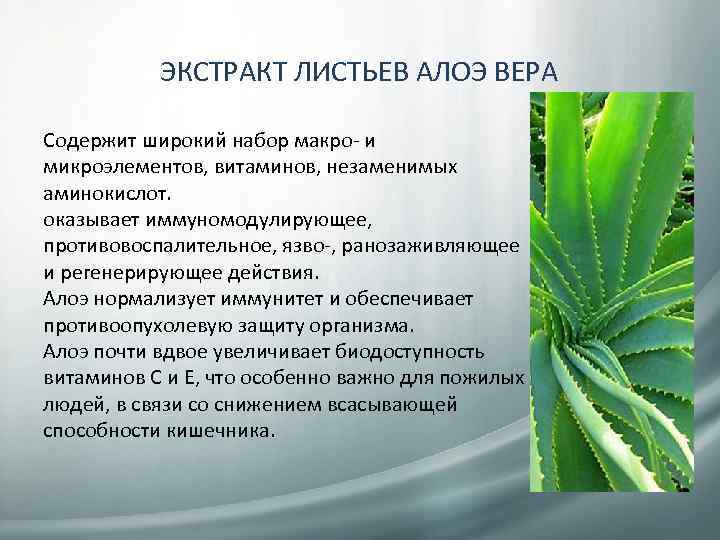 ЭКСТРАКТ ЛИСТЬЕВ АЛОЭ ВЕРА

Содержит широкий набор макро- и микроэлементов, витаминов, незаменимых аминокислот.
оказывает иммуномодулирующее, противовоспалительное, язво-, ранозаживляющее и регенерирующее действия.
Алоэ нормализует иммунитет и обеспечивает противоопухолевую защиту организма.
Алоэ почти вдвое увеличивает биодоступность витаминов С и Е, что особенно важно для пожилых людей, в связи со снижением всасывающей способности кишечника.